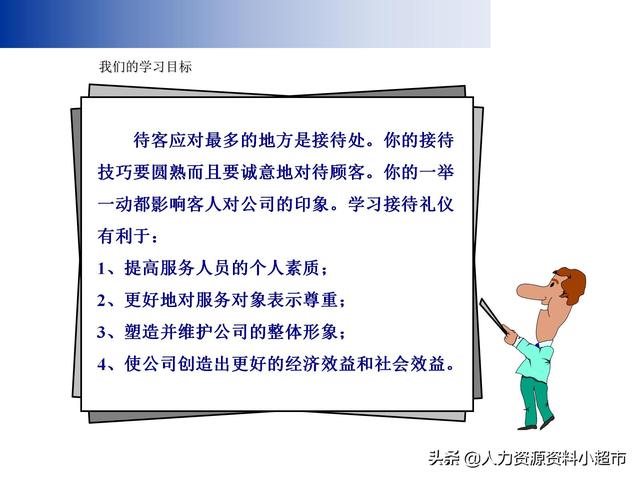 我们的学习目标

待客应对最多的地方是接待处。你的接待技巧要圆熟而且要诚意地对待顾客。你的一举一动都影响客人对公司的印象。学习接待礼仪有利于：

1、提高服务人员的个人素质；

2、更好地对服务对象表示尊重；

3、塑造并维护公司的整体形象；

4、使公司创造出更好的经济效益和社会效益。

头条 @人力资源资料小超市